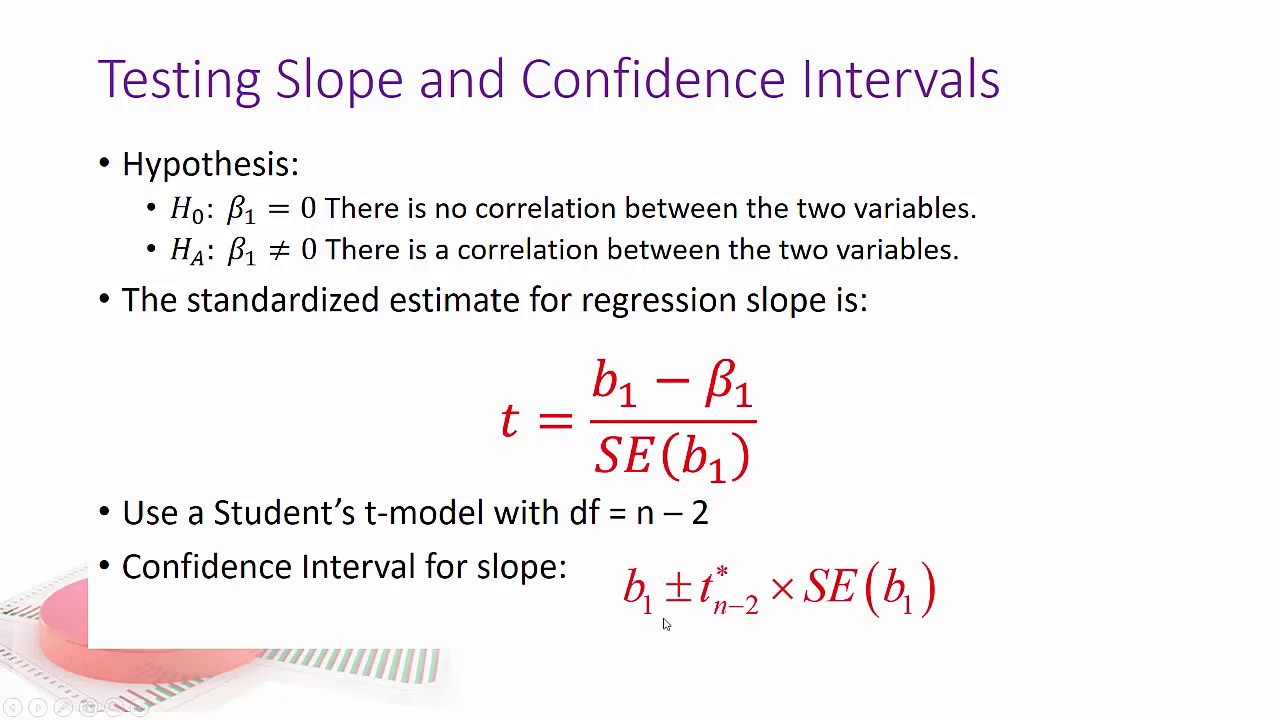 Testing Slope and Confidence Intervals

• Hypothesis:
• $H_0$: $\beta_1 = 0$ There is no correlation between the two variables.
• $H_A$: $\beta_1 \neq 0$ There is a correlation between the two variables.

• The standardized estimate for regression slope is:

$t = \frac{b_1 - \beta_1}{SE(b_1)}$

• Use a Student's t-model with df = n – 2

• Confidence Interval for slope: $b_1 \pm t^*_{n-2} \times SE(b_1)$